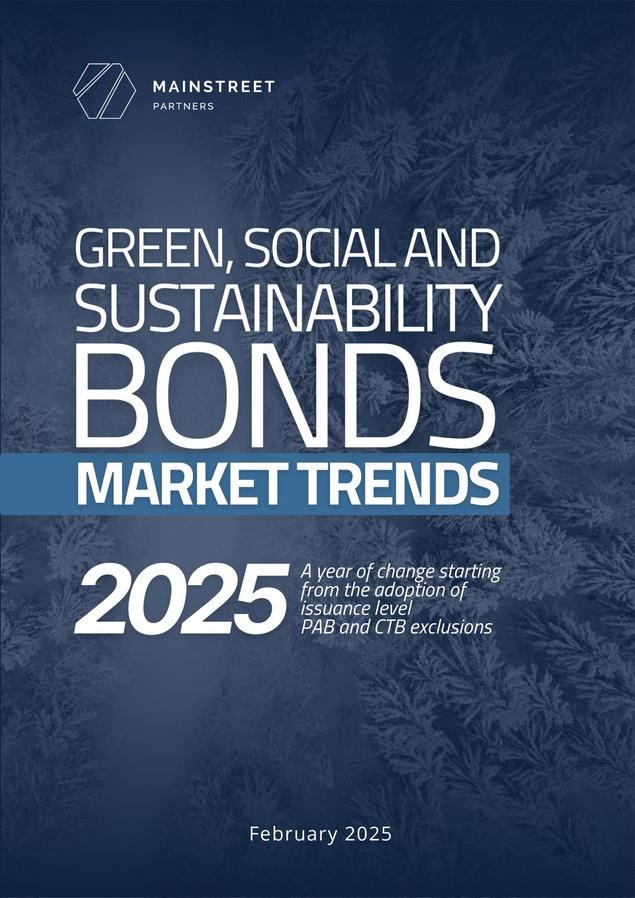 MAINSTREET
PARTNERS

GREEN, SOCIAL AND SUSTAINABILITY BONDS

MARKET TRENDS

2025

A year of change starting from the adoption of issuance level PAB and CTB exclusions

February 2025